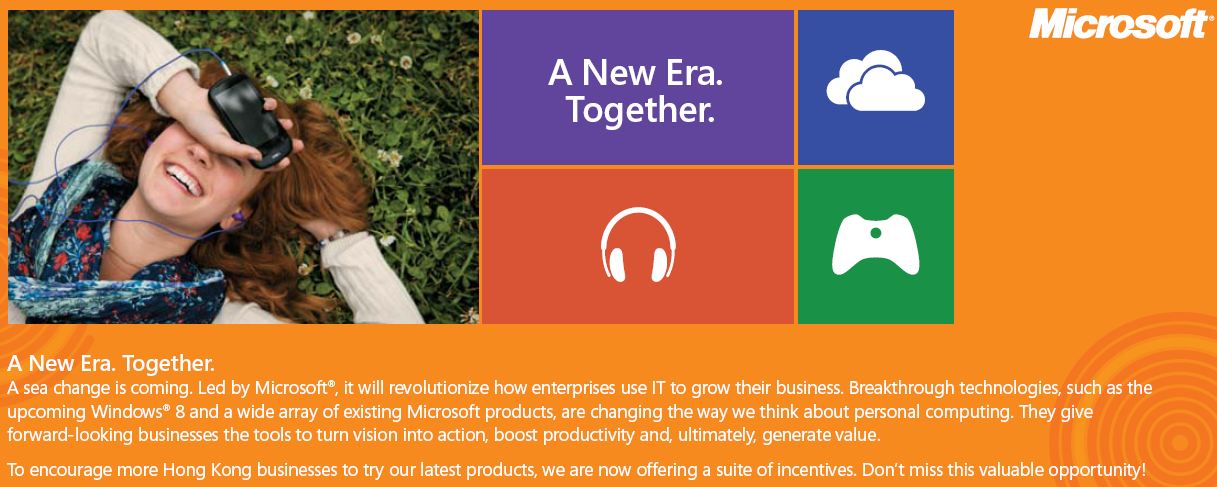 Microsoft®

A New Era.
Together.

A New Era. Together.
A sea change is coming. Led by Microsoft®, it will revolutionize how enterprises use IT to grow their business. Breakthrough technologies, such as the upcoming Windows® 8 and a wide array of existing Microsoft products, are changing the way we think about personal computing. They give forward-looking businesses the tools to turn vision into action, boost productivity and, ultimately, generate value.

To encourage more Hong Kong businesses to try our latest products, we are now offering a suite of incentives. Don't miss this valuable opportunity!